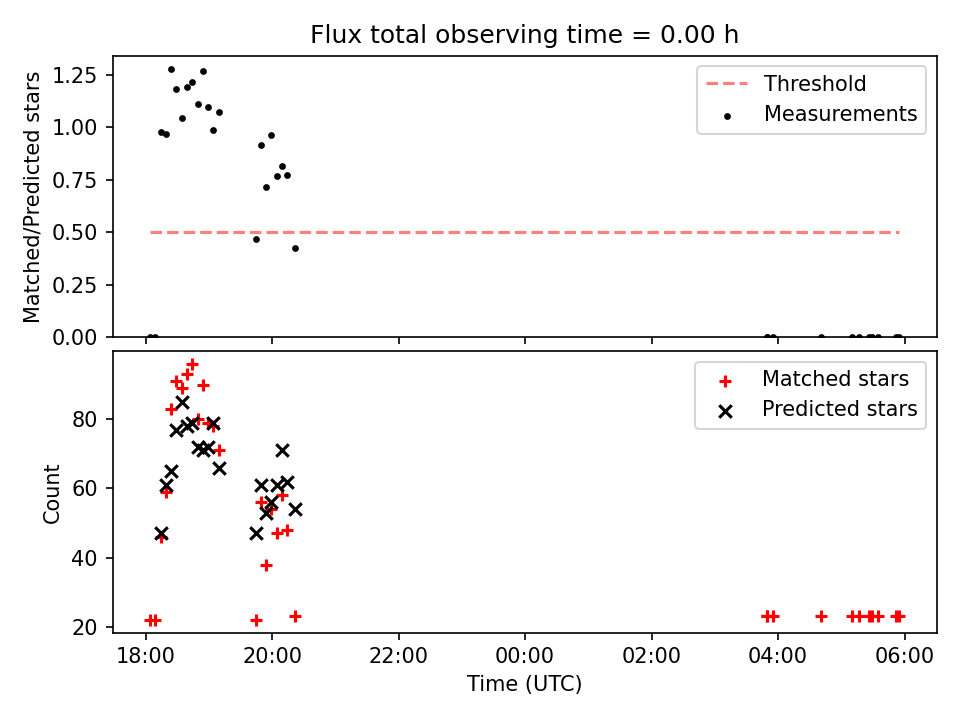 Flux total observing time = 0.00 h

Matched/Predicted stars

1.25
1.00
0.75
0.50
0.25
0.00

Threshold
Measurements

Count

80
60
40
20

Matched stars
Predicted stars

18:00
20:00
22:00
00:00
02:00
04:00
06:00

Time (UTC)